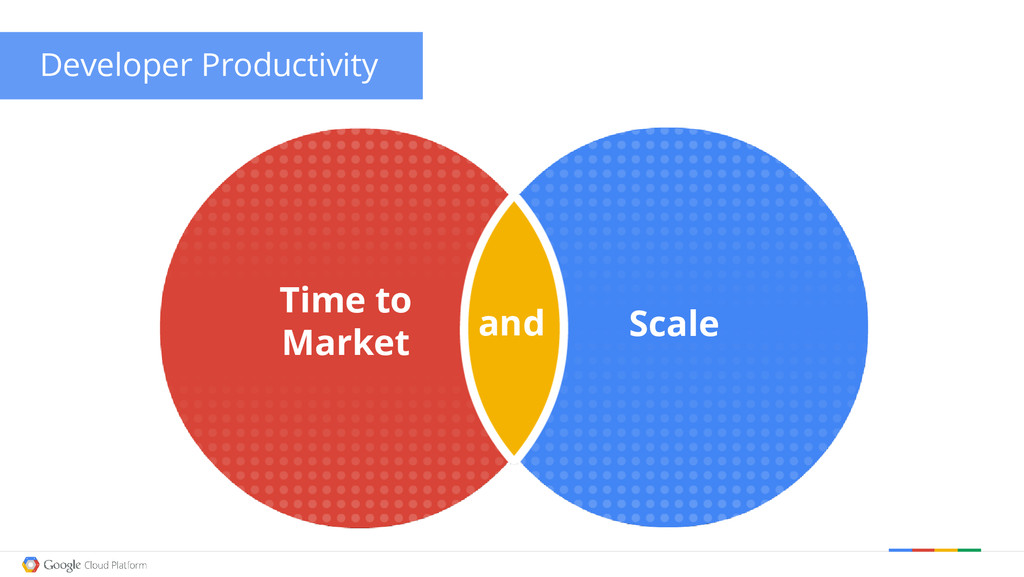 Developer Productivity

Time to Market

and

Scale

Google Cloud Platform